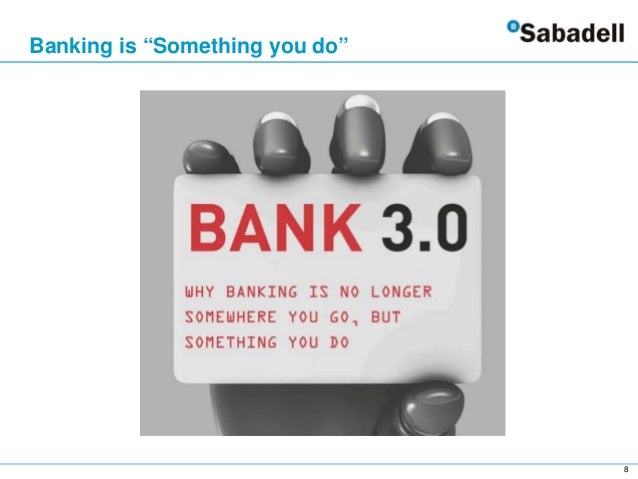 Banking is “Something you do”

Sabadell

BANK 3.0

WHY BANKING IS NO LONGER SOMEWHERE YOU GO, BUT SOMETHING YOU DO

8